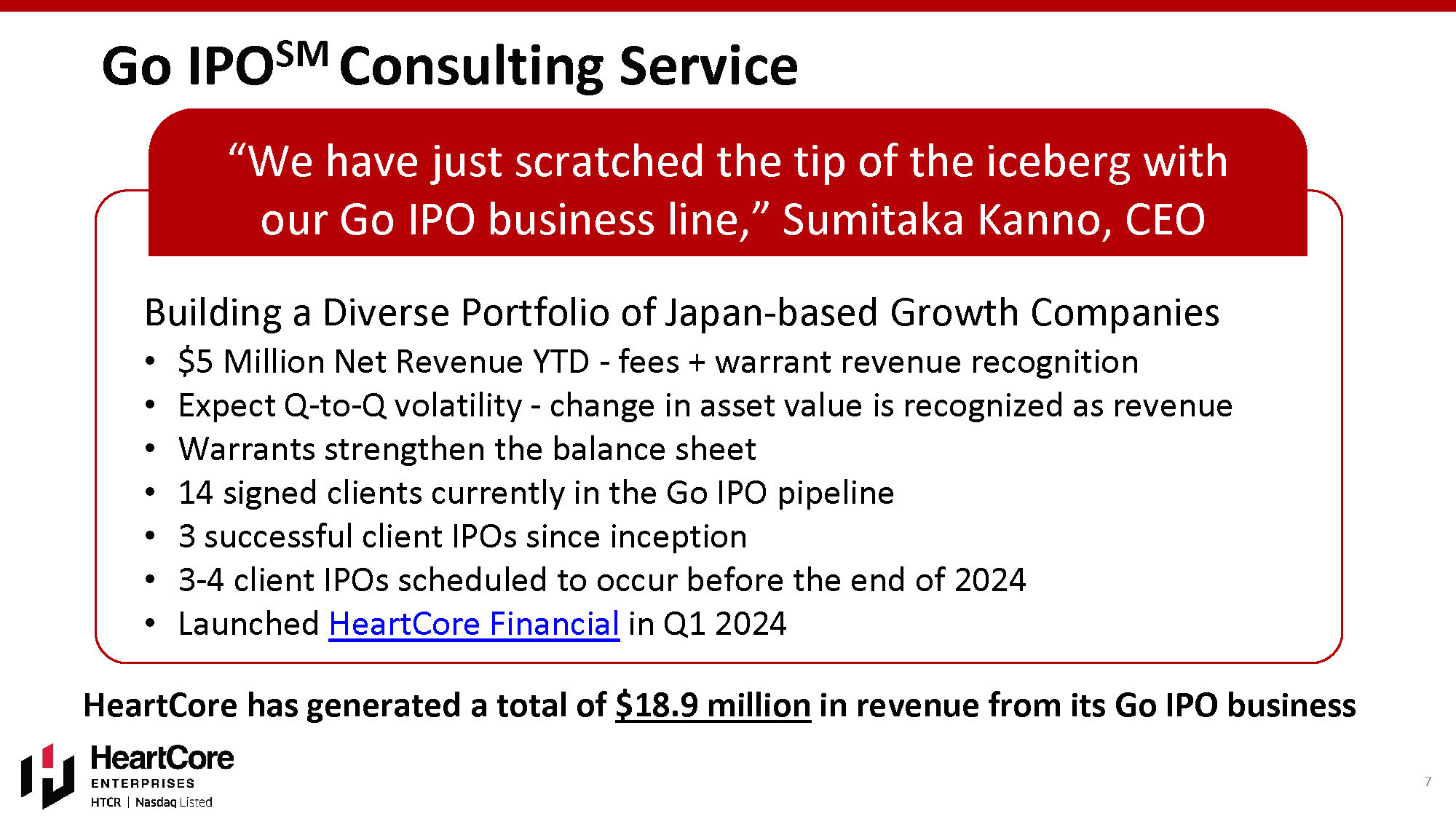 Go IPO$^{SM}$ Consulting Service

"We have just scratched the tip of the iceberg with our Go IPO business line," Sumitaka Kanno, CEO

Building a Diverse Portfolio of Japan-based Growth Companies

• $5 Million Net Revenue YTD - fees + warrant revenue recognition
• Expect Q-to-Q volatility - change in asset value is recognized as revenue
• Warrants strengthen the balance sheet
• 14 signed clients currently in the Go IPO pipeline
• 3 successful client IPOs since inception
• 3-4 client IPOs scheduled to occur before the end of 2024
• Launched HeartCore Financial in Q1 2024

HeartCore has generated a total of $18.9 million in revenue from its Go IPO business

HeartCore
ENTERPRISES
HTCR | Nasdaq Listed

7